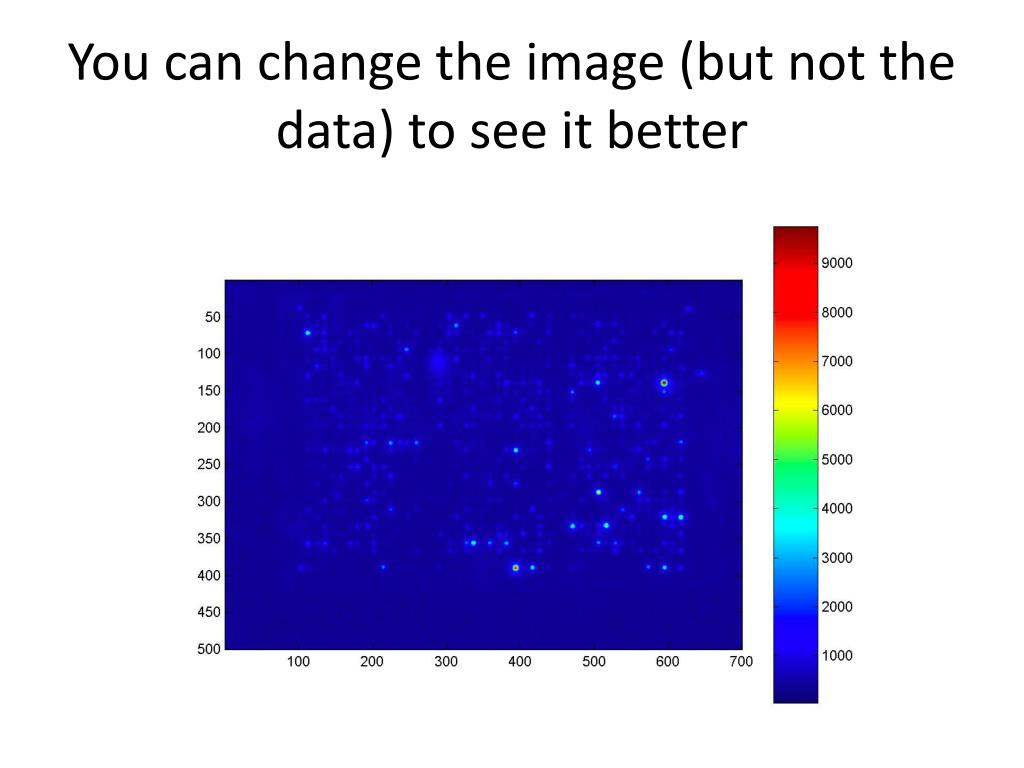 You can change the image (but not the data) to see it better

50
100
150
200
250
300
350
400
450
500

100 200 300 400 500 600 700

9000
8000
7000
6000
5000
4000
3000
2000
1000